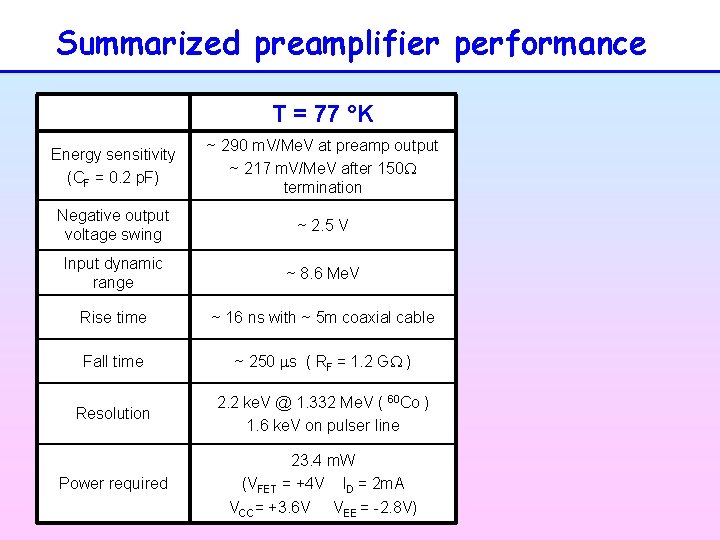 Summarized preamplifier performance

| | T = 77 °K |
|---|---|
| Energy sensitivity ($C_F$ = 0.2 pF) | ~ 290 mV/MeV at preamp output ~ 217 mV/MeV after 150Ω termination |
| Negative output voltage swing | ~ 2.5 V |
| Input dynamic range | ~ 8.6 MeV |
| Rise time | ~ 16 ns with ~ 5m coaxial cable |
| Fall time | ~ 250 μs ( $R_F$ = 1.2 GΩ ) |
| Resolution | 2.2 keV @ 1.332 MeV ( $^{60}$Co ) 1.6 keV on pulser line |
| Power required | 23.4 mW ($V_{FET}$ = +4V $I_D$ = 2mA $V_{CC}$= +3.6V $V_{EE}$ = -2.8V) |